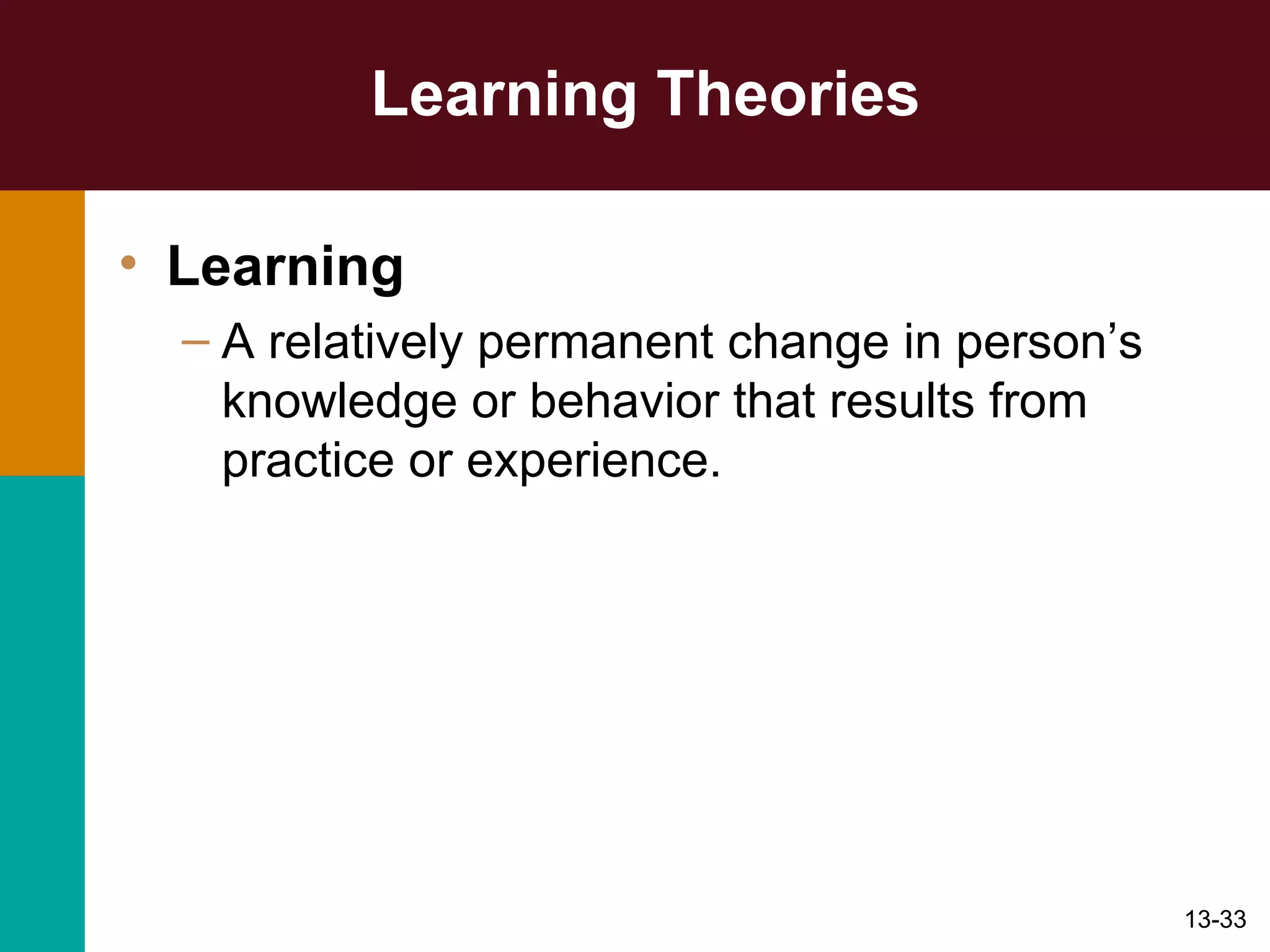 Learning Theories

• Learning

– A relatively permanent change in person’s knowledge or behavior that results from practice or experience.

13-33